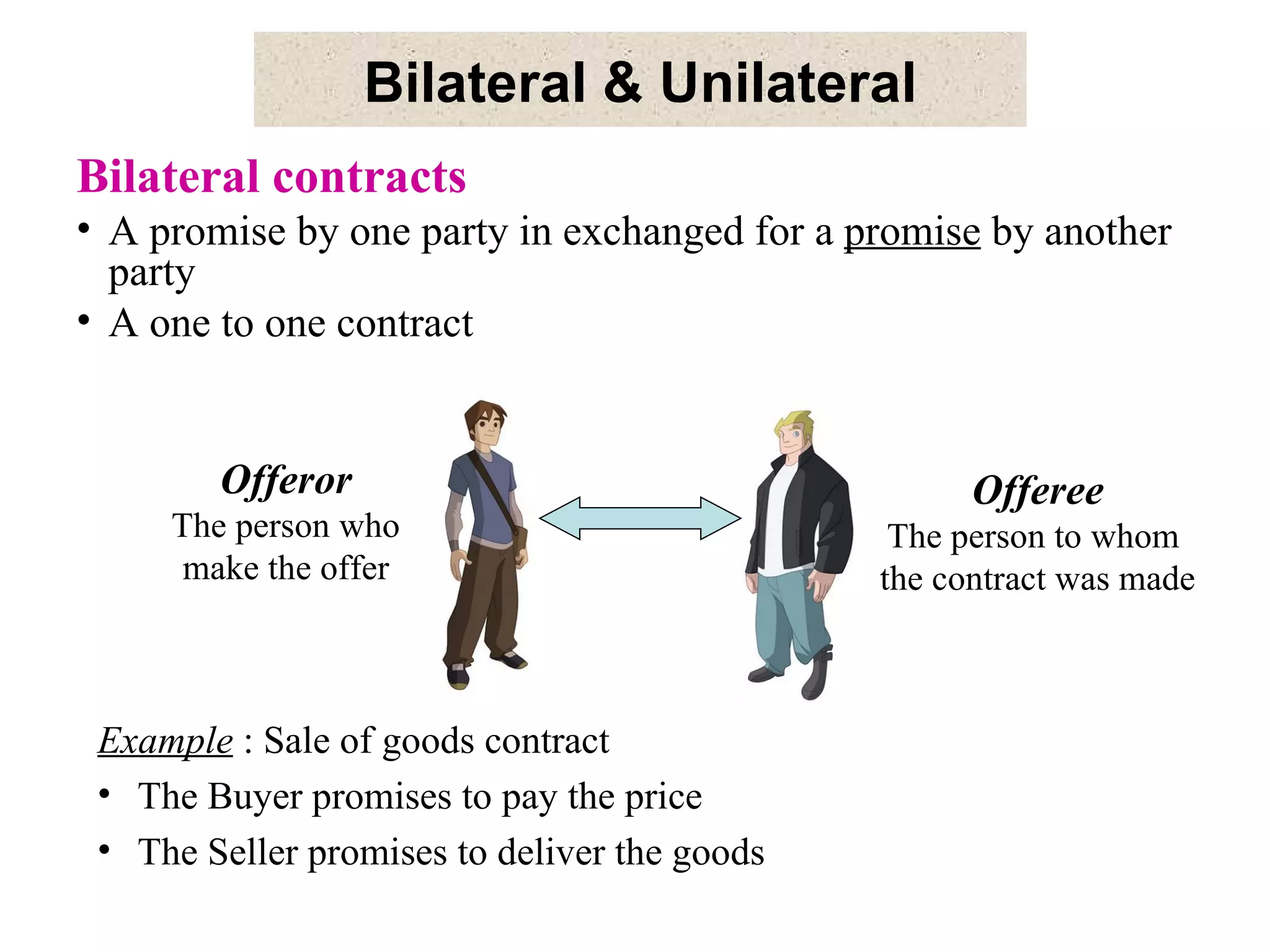 Bilateral & Unilateral

Bilateral contracts

• A promise by one party in exchanged for a promise by another party
• A one to one contract

Offeror
The person who make the offer

Offeree
The person to whom the contract was made

Example : Sale of goods contract

• The Buyer promises to pay the price
• The Seller promises to deliver the goods